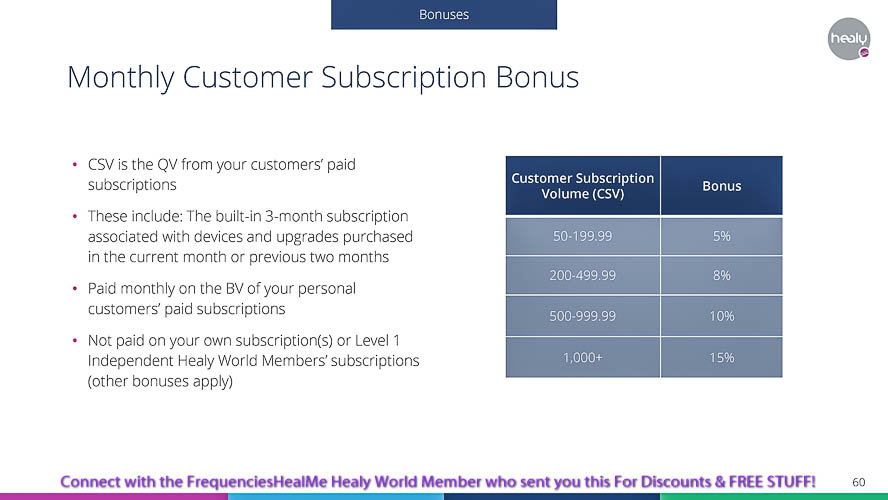 Bonuses

healy

Monthly Customer Subscription Bonus

• CSV is the QV from your customers' paid subscriptions

• These include: The built-in 3-month subscription associated with devices and upgrades purchased in the current month or previous two months

• Paid monthly on the BV of your personal customers' paid subscriptions

• Not paid on your own subscription(s) or Level 1 Independent Healy World Members' subscriptions (other bonuses apply)

| Customer Subscription Volume (CSV) | Bonus |
|---|---|
| 50-199.99 | 5% |
| 200-499.99 | 8% |
| 500-999.99 | 10% |
| 1,000+ | 15% |

Connect with the FrequenciesHealMe Healy World Member who sent you this For Discounts & FREE STUFF!

60